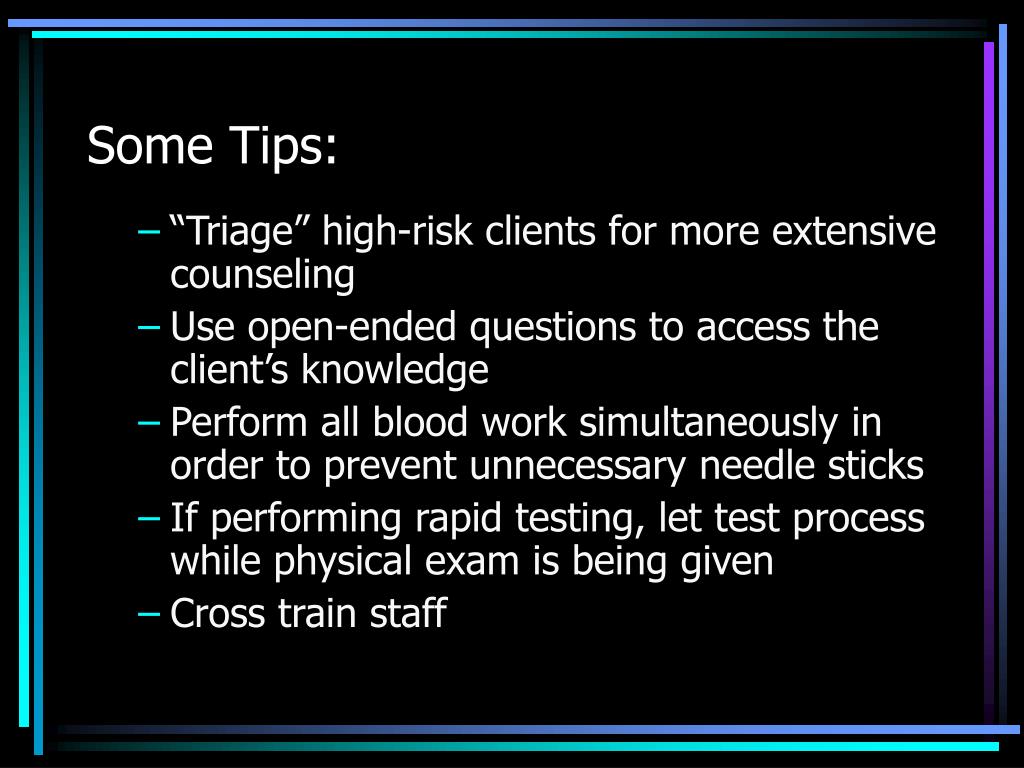 Some Tips:

– “Triage” high-risk clients for more extensive counseling
– Use open-ended questions to access the client’s knowledge
– Perform all blood work simultaneously in order to prevent unnecessary needle sticks
– If performing rapid testing, let test process while physical exam is being given
– Cross train staff